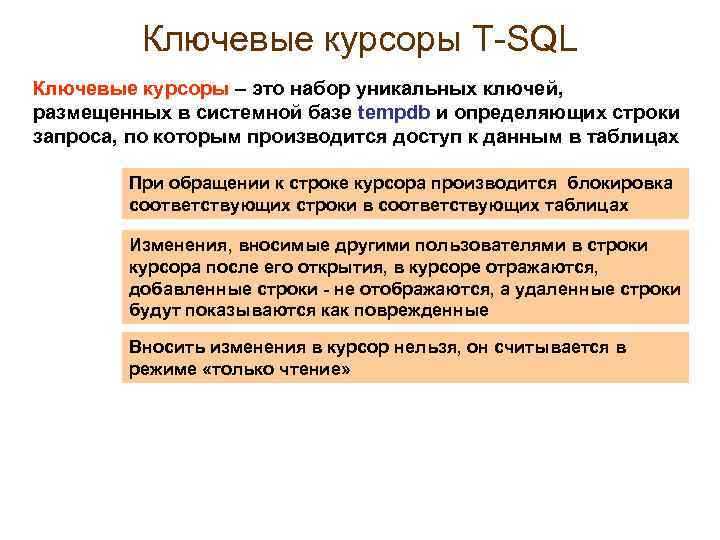 Ключевые курсоры T-SQL

Ключевые курсоры – это набор уникальных ключей, размещенных в системной базе tempdb и определяющих строки запроса, по которым производится доступ к данным в таблицах

При обращении к строке курсора производится блокировка соответствующих строки в соответствующих таблицах

Изменения, вносимые другими пользователями в строки курсора после его открытия, в курсоре отражаются, добавленные строки - не отображаются, а удаленные строки будут показываются как поврежденные

Вносить изменения в курсор нельзя, он считывается в режиме «только чтение»